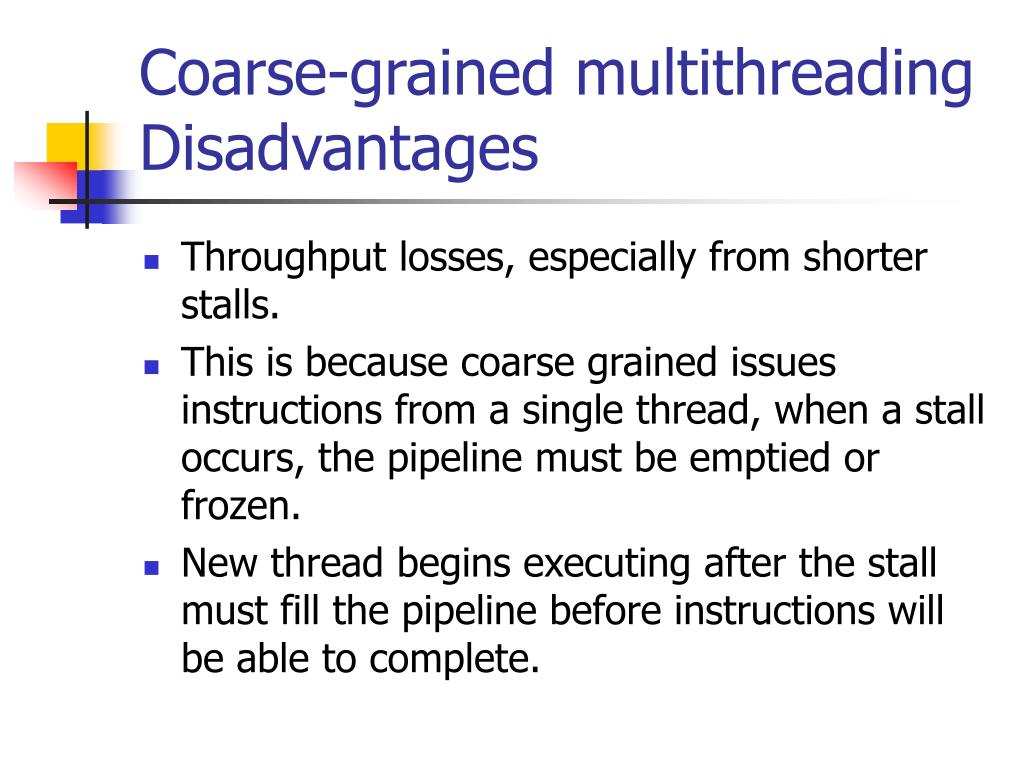 Coarse-grained multithreading Disadvantages

- Throughput losses, especially from shorter stalls.
- This is because coarse grained issues instructions from a single thread, when a stall occurs, the pipeline must be emptied or frozen.
- New thread begins executing after the stall must fill the pipeline before instructions will be able to complete.